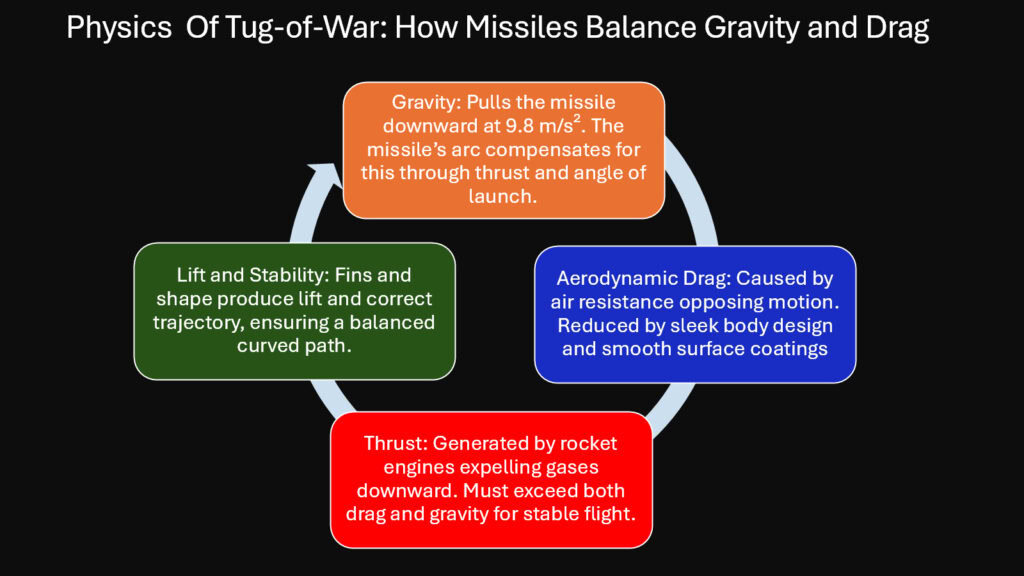 Physics  Of Tug-of-War: How Missiles Balance Gravity and Drag

Gravity: Pulls the missile downward at 9.8 m/s$^2$. The missile's arc compensates for this through thrust and angle of launch.

Aerodynamic Drag: Caused by air resistance opposing motion. Reduced by sleek body design and smooth surface coatings

Thrust: Generated by rocket engines expelling gases downward. Must exceed both drag and gravity for stable flight.

Lift and Stability: Fins and shape produce lift and correct trajectory, ensuring a balanced curved path.